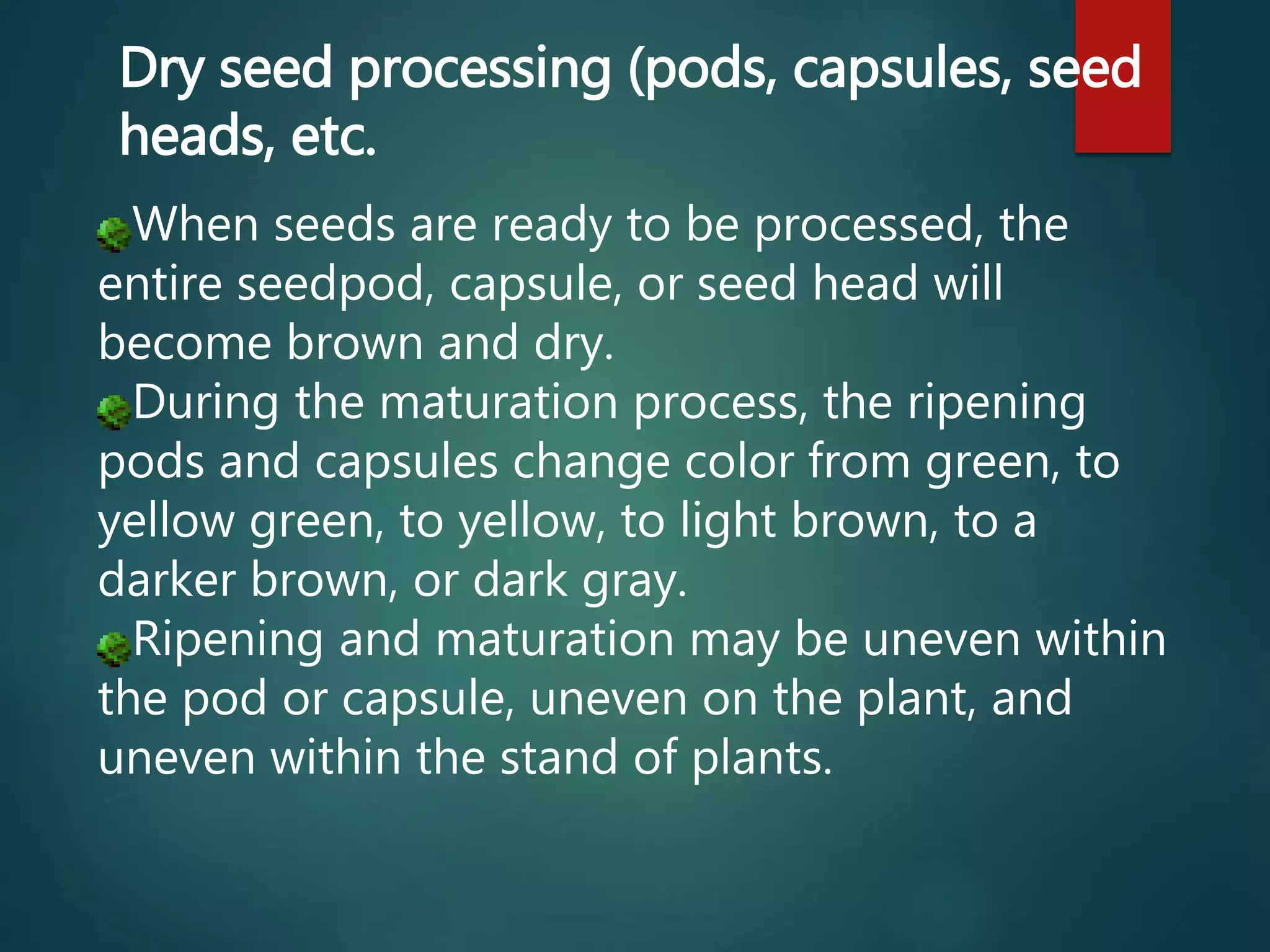 Dry seed processing (pods, capsules, seed heads, etc.

When seeds are ready to be processed, the entire seedpod, capsule, or seed head will become brown and dry.

During the maturation process, the ripening pods and capsules change color from green, to yellow green, to yellow, to light brown, to a darker brown, or dark gray.

Ripening and maturation may be uneven within the pod or capsule, uneven on the plant, and uneven within the stand of plants.